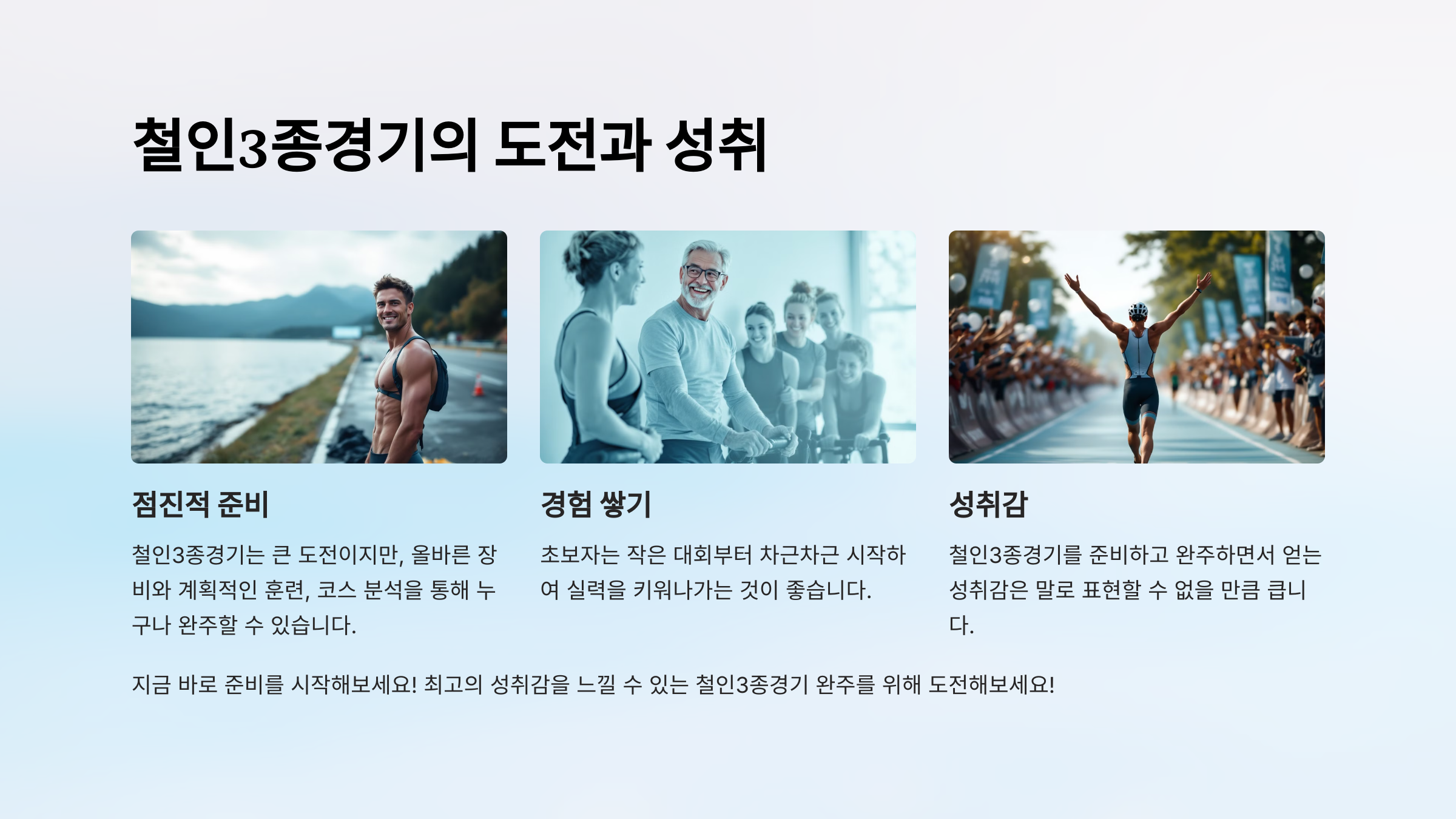 철인3종경기의 도전과 성취

점진적 준비

철인3종경기는 큰 도전이지만, 올바른 장비와 계획적인 훈련, 코스 분석을 통해 누구나 완주할 수 있습니다.

경험 쌓기

초보자는 작은 대회부터 차근차근 시작하여 실력을 키워나가는 것이 좋습니다.

성취감

철인3종경기를 준비하고 완주하면서 얻는 성취감은 말로 표현할 수 없을 만큼 큽니다.

지금 바로 준비를 시작해보세요! 최고의 성취감을 느낄 수 있는 철인3종경기 완주를 위해 도전해보세요!